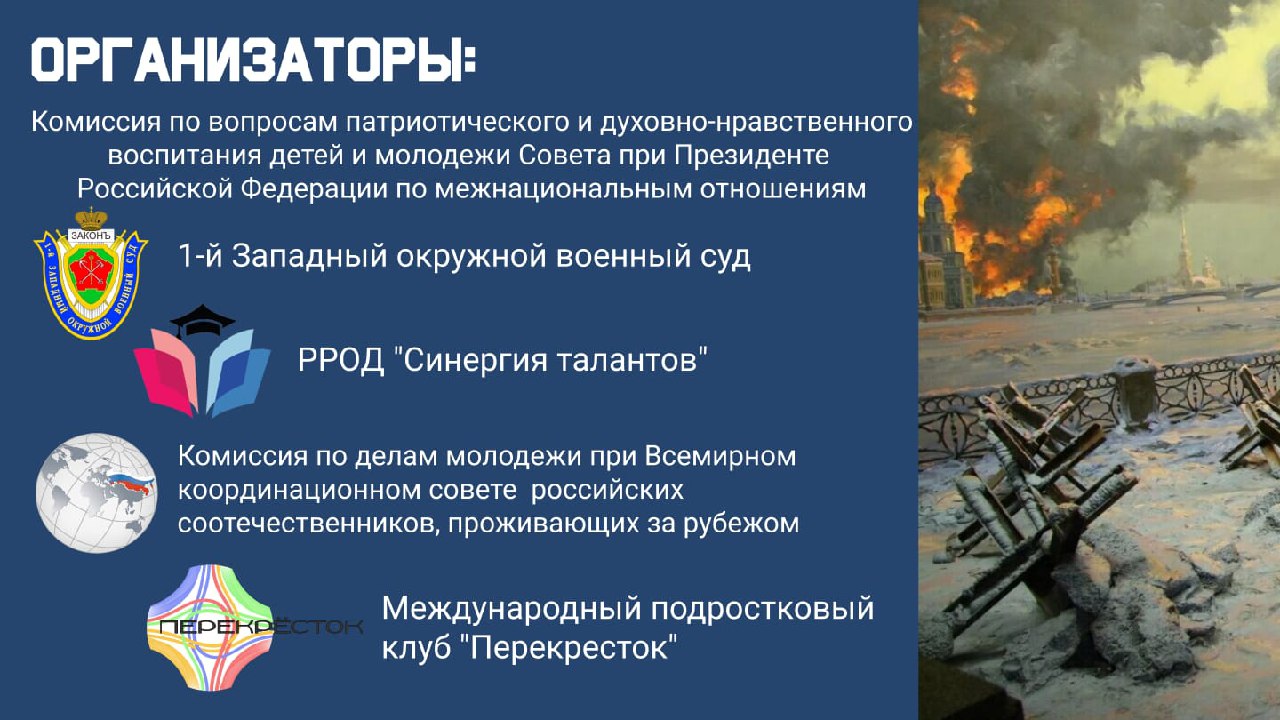 ОРГАНИЗАТОРЫ:

Комиссия по вопросам патриотического и духовно-нравственного воспитания детей и молодежи Совета при Президенте Российской Федерации по межнациональным отношениям

ЗАКОНЪ
1-й ЗАПАДНЫЙ ОКРУЖНОЙ ВОЕННЫЙ СУД

1-й Западный окружной военный суд

РРОД "Синергия талантов"

Комиссия по делам молодежи при Всемирном координационном совете российских соотечественников, проживающих за рубежом

ПЕРЕКРЁСТОК

Международный подростковый клуб "Перекресток"